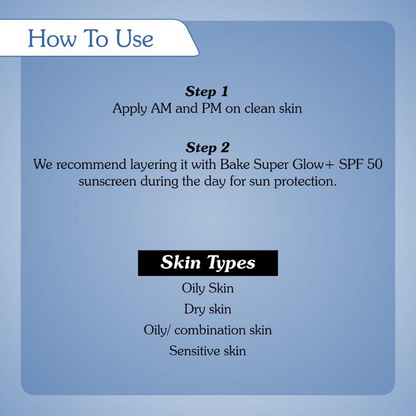 How To Use

Step 1
Apply AM and PM on clean skin

Step 2
We recommend layering it with Bake Super Glow+ SPF 50 sunscreen during the day for sun protection.

Skin Types
Oily Skin
Dry skin
Oily/ combination skin
Sensitive skin